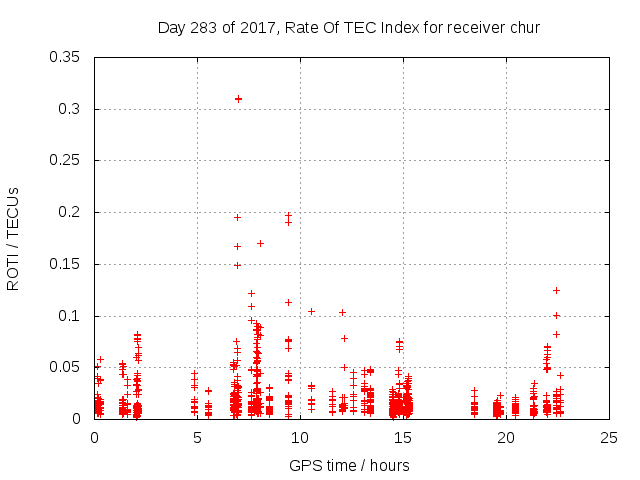 Day 283 of 2017, Rate Of TEC Index for receiver chur

ROTI / TECUs

0.35
0.3
0.25
0.2
0.15
0.1
0.05
0

0
5
10
15
20
25

GPS time / hours